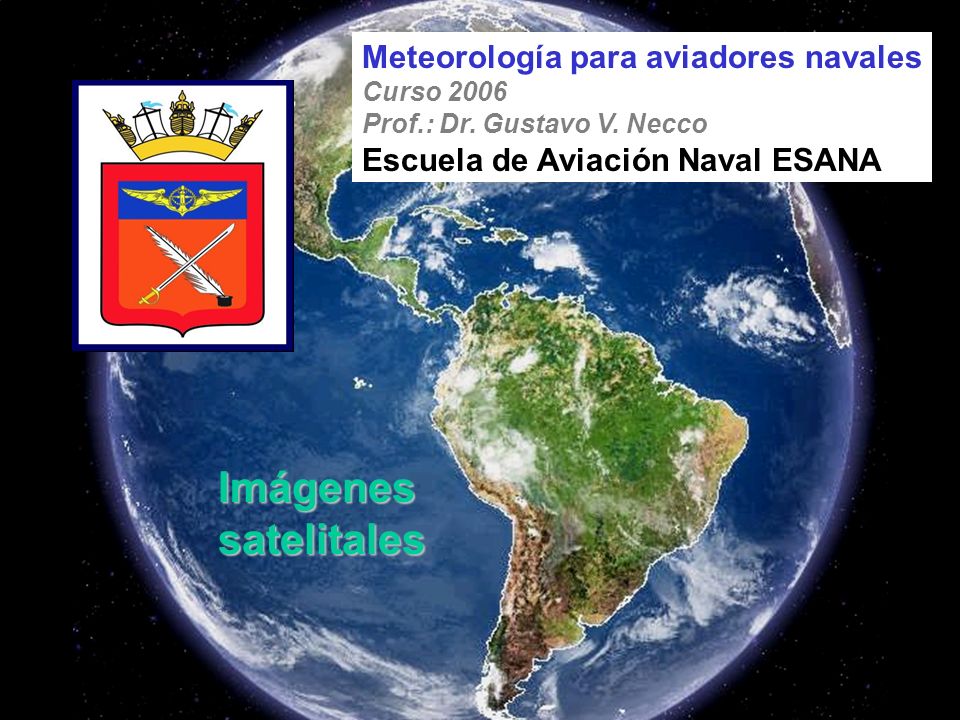 Meteorología para aviadores navales
Curso 2006
Prof.: Dr. Gustavo V. Necco
Escuela de Aviación Naval ESANA

Imágenes satelitales